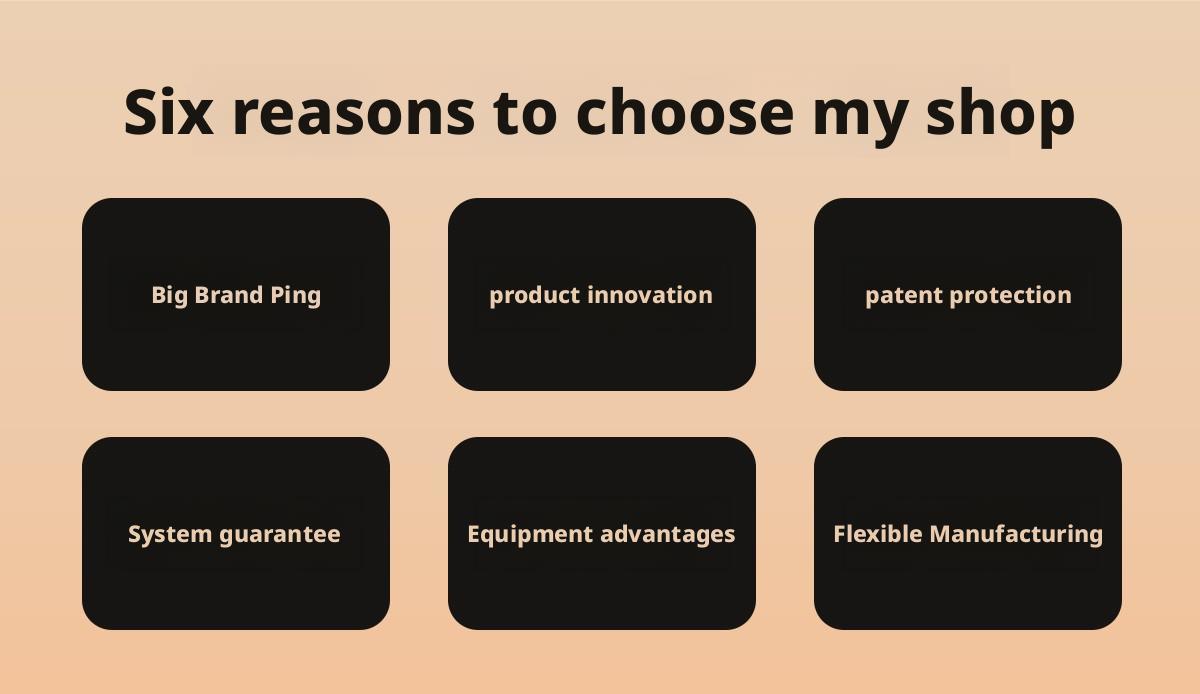 Six reasons to choose my shop

Big Brand Ping

product innovation

patent protection

System guarantee

Equipment advantages

Flexible Manufacturing